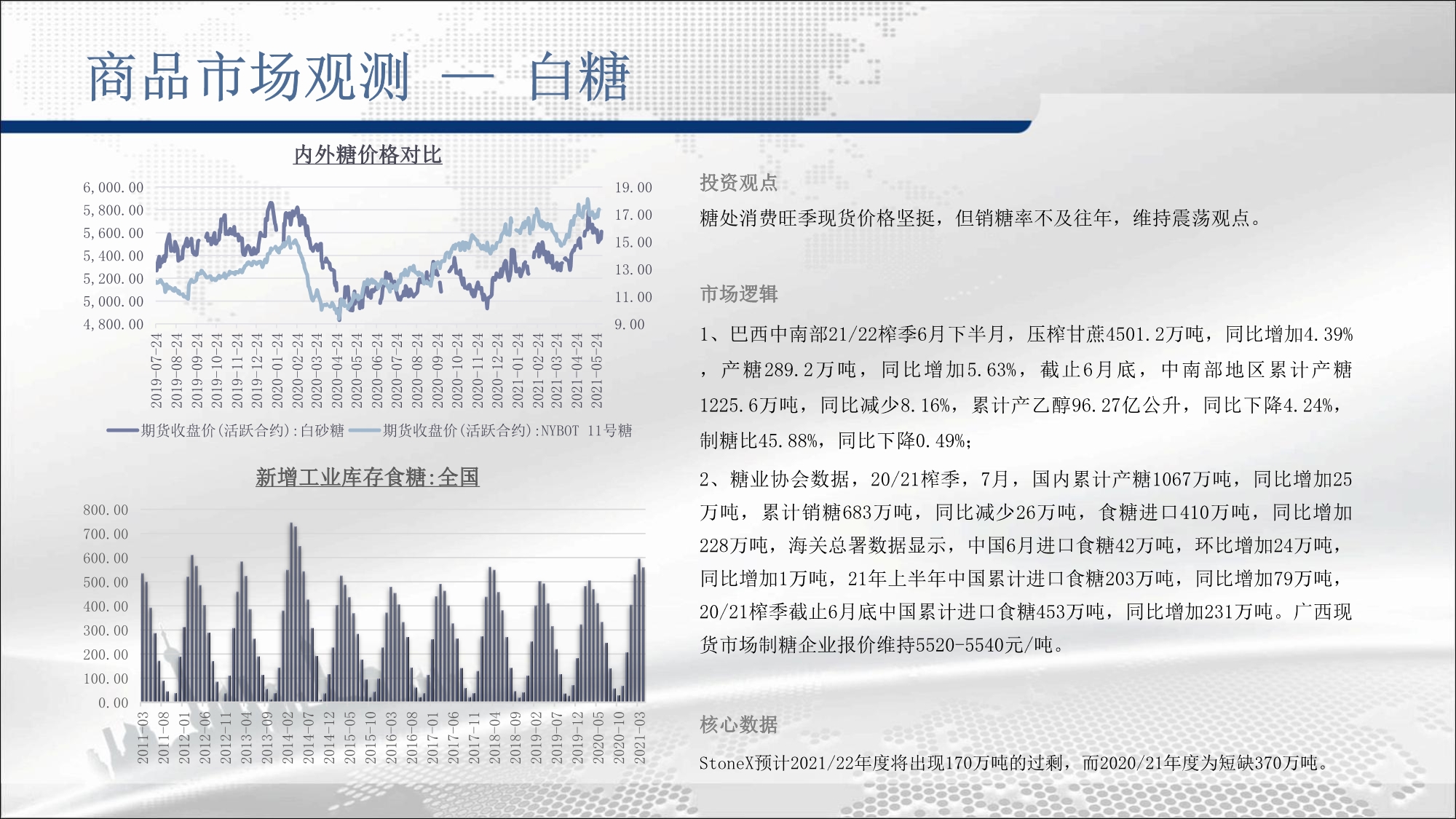 商品市场观测 — 白糖

内外糖价格对比

6,000.00
5,800.00
5,600.00
5,400.00
5,200.00
5,000.00
4,800.00

19.00
17.00
15.00
13.00
11.00
9.00

2019-07-24 2019-08-24 2019-09-24 2019-10-24 2019-11-24 2019-12-24 2020-01-24 2020-02-24 2020-03-24 2020-04-24 2020-05-24 2020-06-24 2020-07-24 2020-08-24 2020-09-24 2020-10-24 2020-11-24 2020-12-24 2021-01-24 2021-02-24 2021-03-24 2021-04-24 2021-05-24

期货收盘价(活跃合约):白砂糖 期货收盘价(活跃合约):NYBOT 11号糖

新增工业库存食糖:全国

800.00
700.00
600.00
500.00
400.00
300.00
200.00
100.00
0.00

2011-03 2011-08 2012-01 2012-06 2012-11 2013-04 2013-09 2014-02 2014-07 2014-12 2015-05 2015-10 2016-03 2016-08 2017-01 2017-06 2017-11 2018-04 2018-09 2019-02 2019-07 2019-12 2020-05 2020-10 2021-03

投资观点

糖处消费旺季现货价格坚挺，但销糖率不及往年，维持震荡观点。

市场逻辑

1、巴西中南部21/22榨季6月下半月，压榨甘蔗4501.2万吨，同比增加4.39%，产糖289.2万吨，同比增加5.63%，截止6月底，中南部地区累计产糖1225.6万吨，同比减少8.16%，累计产乙醇96.27亿公升，同比下降4.24%，制糖比45.88%，同比下降0.49%;

2、糖业协会数据，20/21榨季，7月，国内累计产糖1067万吨，同比增加25万吨，累计销糖683万吨，同比减少26万吨，食糖进口410万吨，同比增加228万吨，海关总署数据显示，中国6月进口食糖42万吨，环比增加24万吨，同比增加1万吨，21年上半年中国累计进口食糖203万吨，同比增加79万吨，20/21榨季截止6月底中国累计进口食糖453万吨，同比增加231万吨。广西现货市场制糖企业报价维持5520-5540元/吨。

核心数据

StoneX预计2021/22年度将出现170万吨的过剩，而2020/21年度为短缺370万吨。